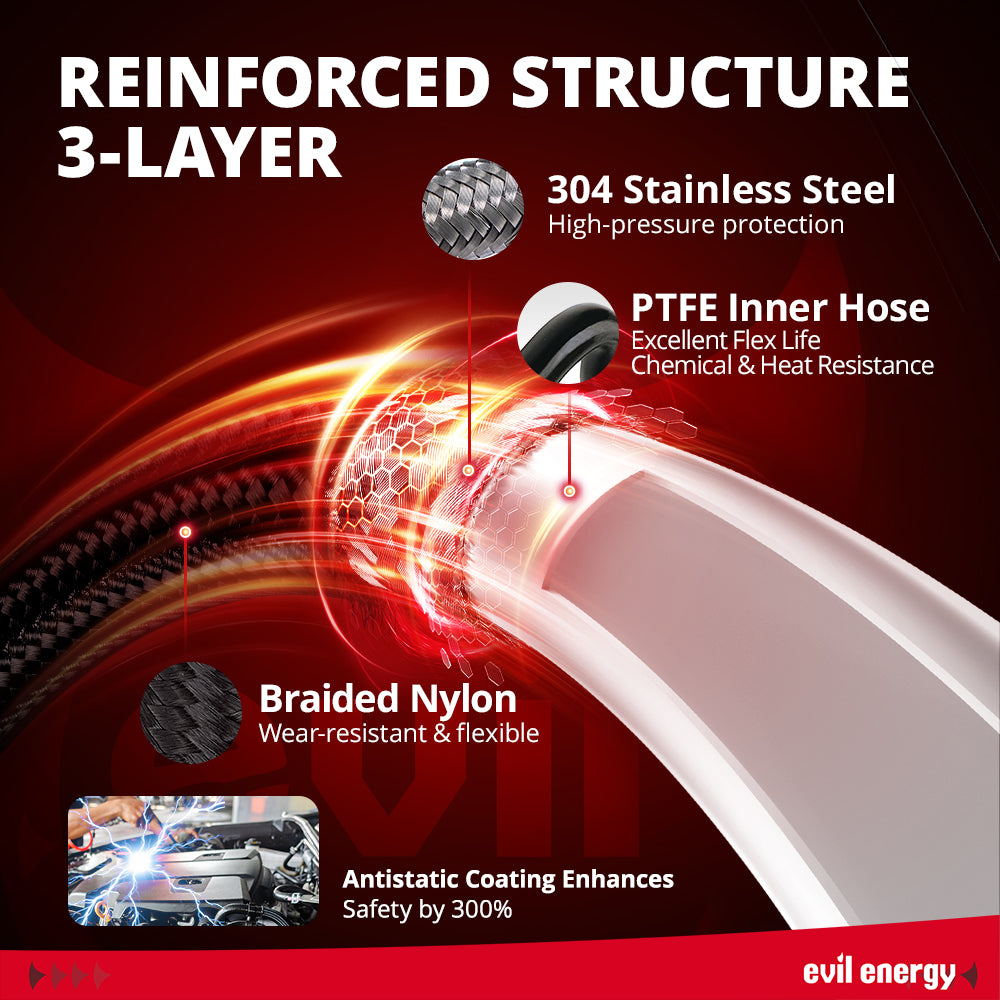 REINFORCED STRUCTURE 3-LAYER

304 Stainless Steel
High-pressure protection

PTFE Inner Hose
Excellent Flex Life
Chemical & Heat Resistance

Braided Nylon
Wear-resistant & flexible

Antistatic Coating Enhances
Safety by 300%

evil energy